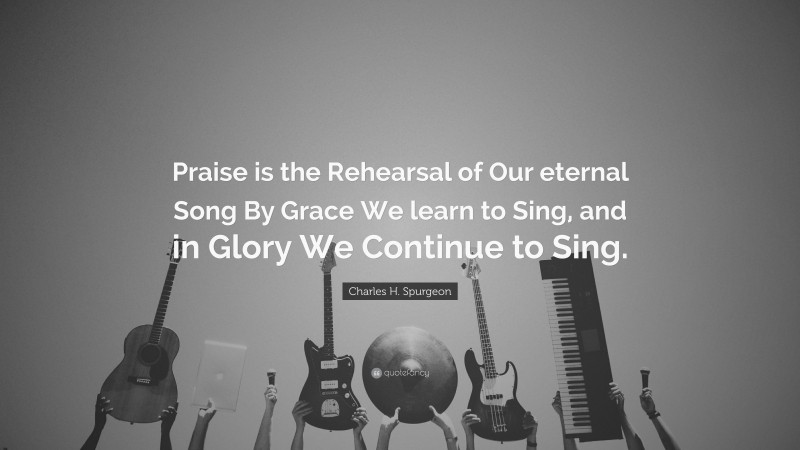 Praise is the Rehearsal of Our eternal Song By Grace We learn to Sing, and in Glory We Continue to Sing.

Charles H. Spurgeon

quotefancy